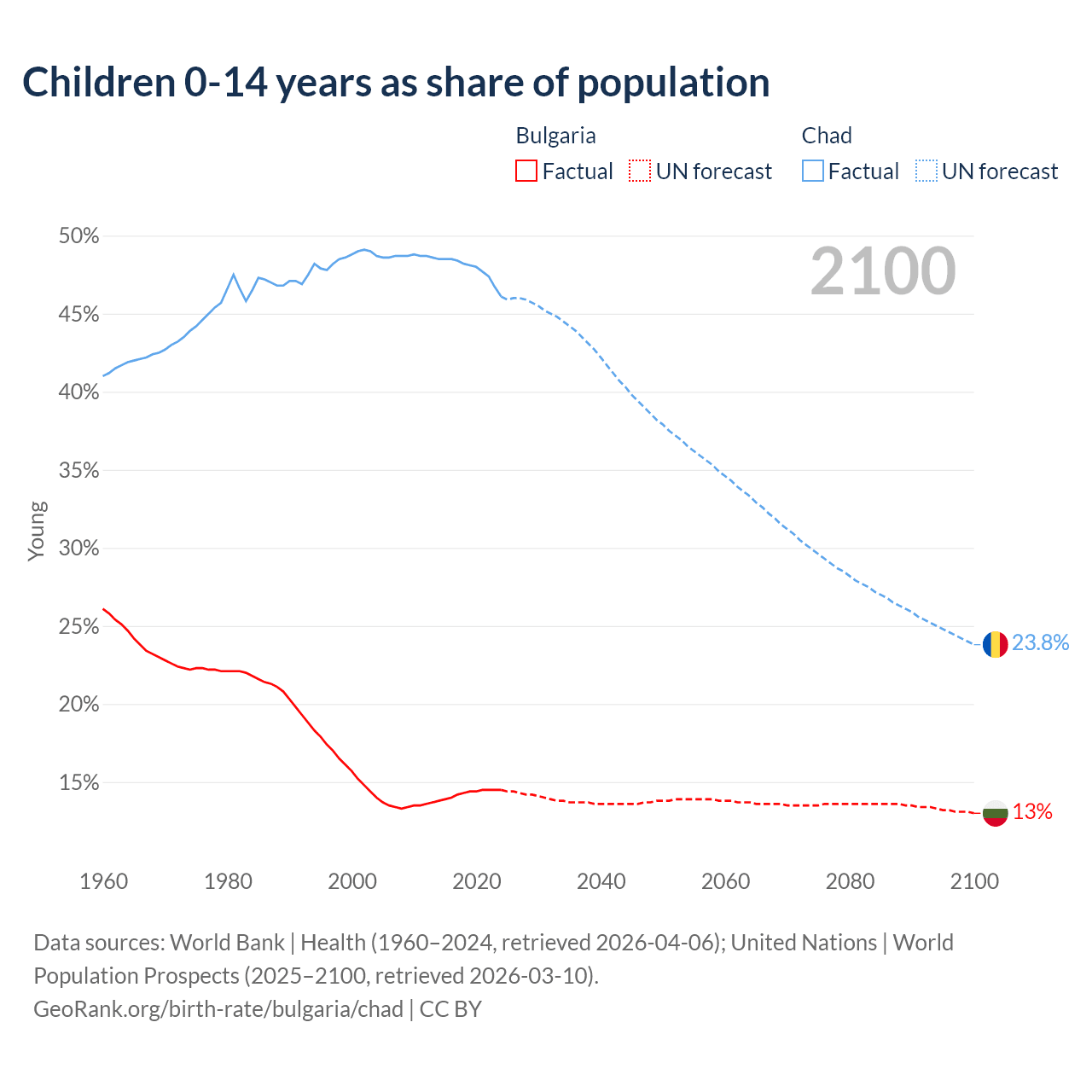 Children 0-14 years as share of population

Bulgaria
Factual
UN forecast

Chad
Factual
UN forecast

2100

Young

50%
45%
40%
35%
30%
25%
20%
15%

23.8%
13%

1960
1980
2000
2020
2040
2060
2080
2100

Data sources: World Bank | Health (1960–2024, retrieved 2026-04-06); United Nations | World Population Prospects (2025–2100, retrieved 2026-03-10).
GeoRank.org/birth-rate/bulgaria/chad | CC BY